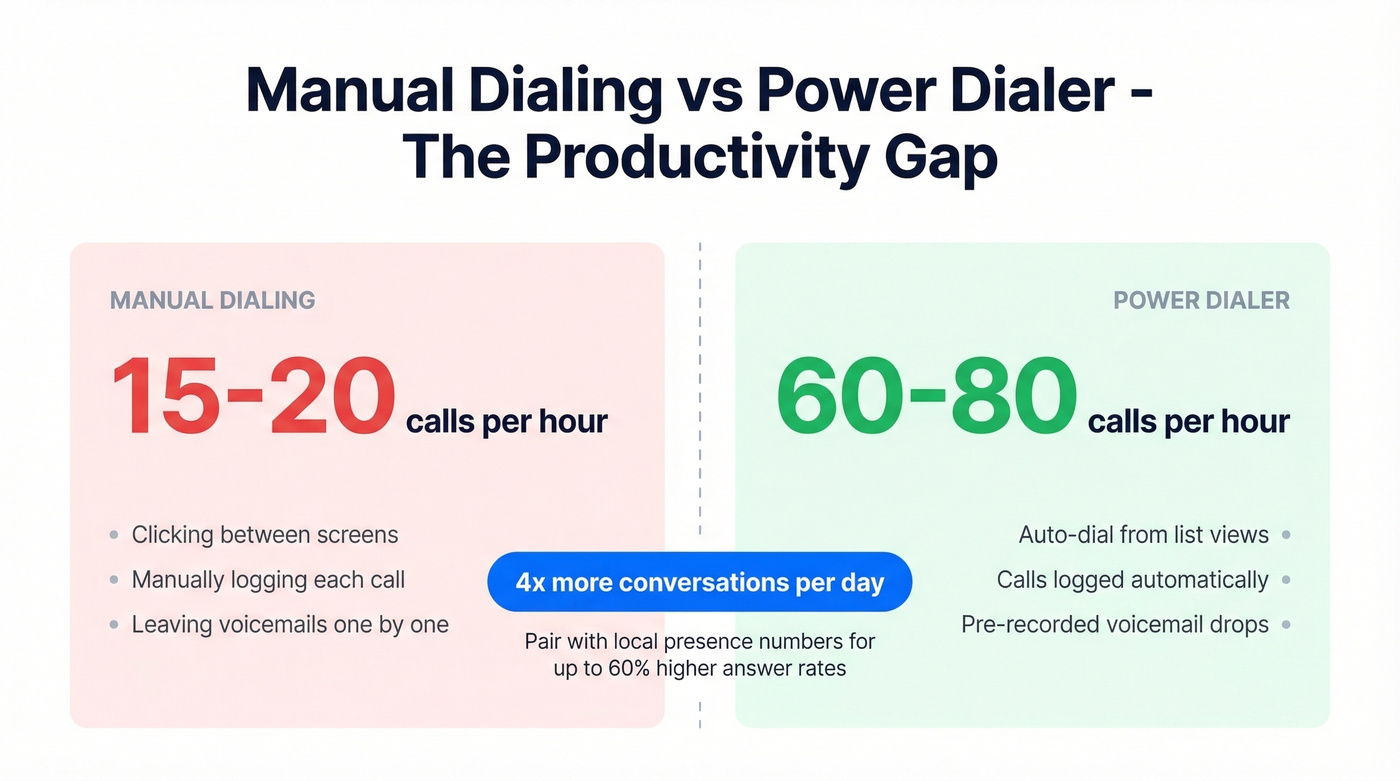 Manual Dialing vs Power Dialer - The Productivity Gap

MANUAL DIALING

15-20 calls per hour

- Clicking between screens
- Manually logging each call
- Leaving voicemails one by one

POWER DIALER

60-80 calls per hour

Auto-dial from list views •
Calls logged automatically •
Pre-recorded voicemail drops •

4x more conversations per day

Pair with local presence numbers for up to 60% higher answer rates